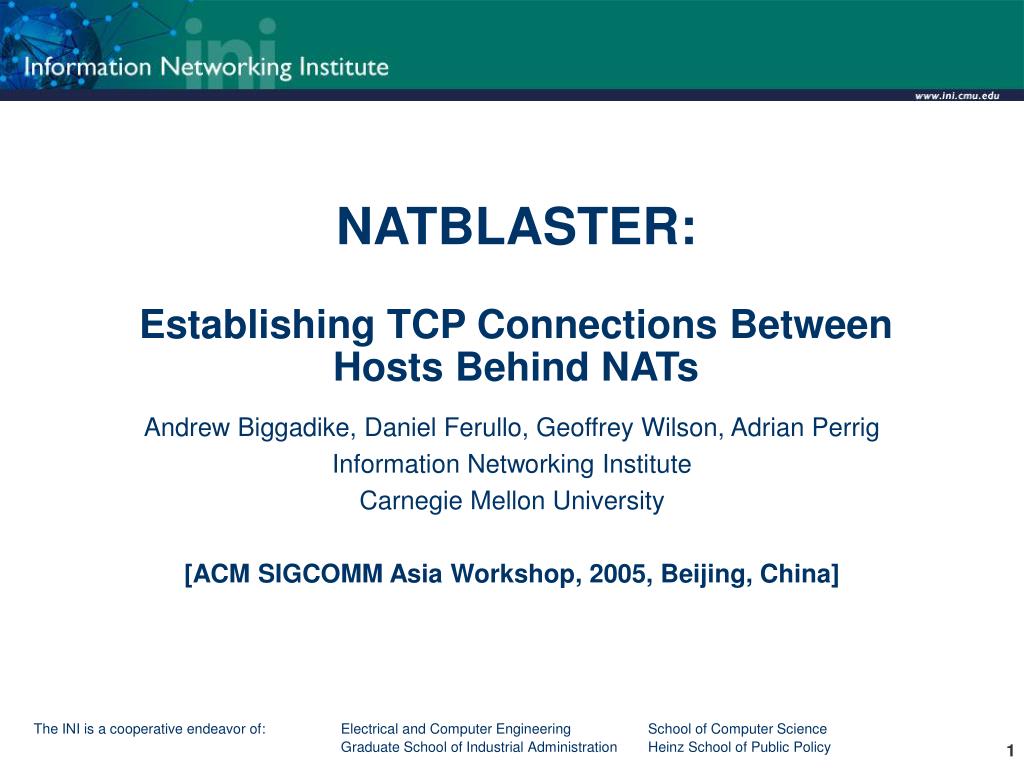 ini
Information Networking Institute
www.ini.cmu.edu

NATBLASTER:

Establishing TCP Connections Between Hosts Behind NATs

Andrew Biggadike, Daniel Ferullo, Geoffrey Wilson, Adrian Perrig
Information Networking Institute
Carnegie Mellon University

[ACM SIGCOMM Asia Workshop, 2005, Beijing, China]

The INI is a cooperative endeavor of:
Electrical and Computer Engineering
Graduate School of Industrial Administration
School of Computer Science
Heinz School of Public Policy
1